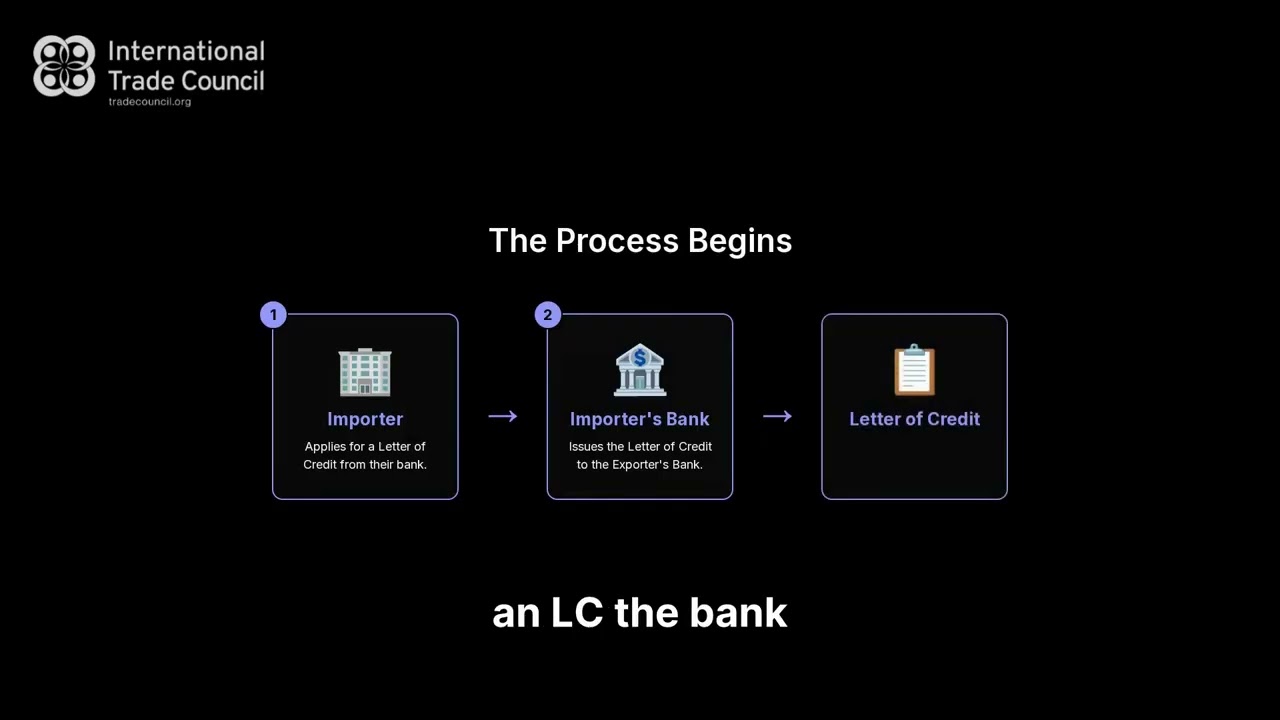 International Trade Council
tradecouncil.org

The Process Begins

1
Importer
Applies for a Letter of Credit from their bank.

→

2
Importer's Bank
Issues the Letter of Credit to the Exporter's Bank.

→

Letter of Credit

an LC the bank